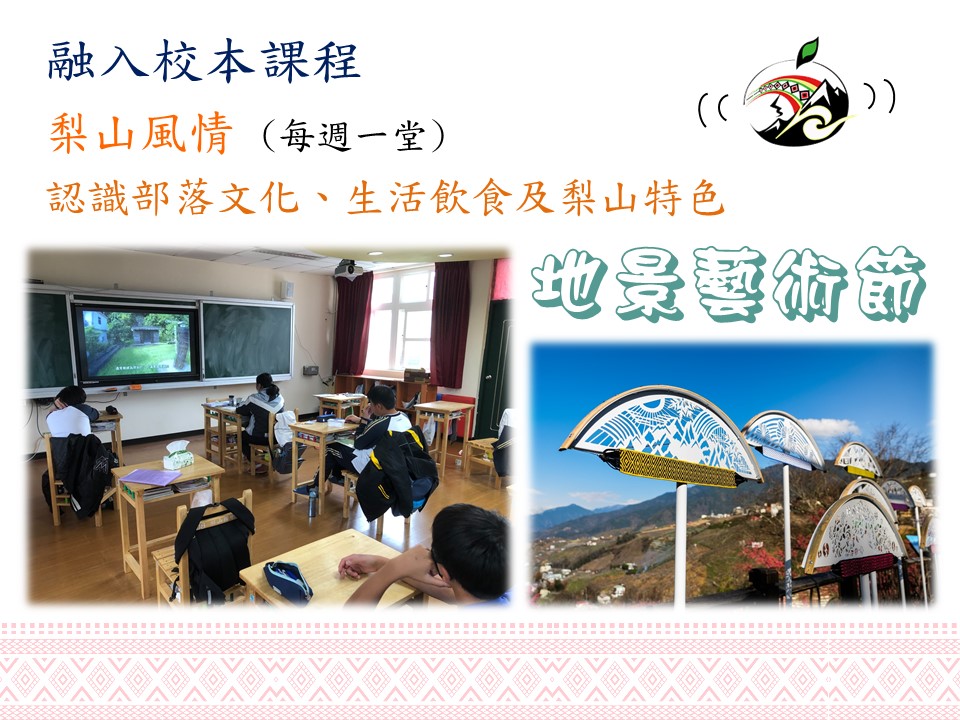 融入校本課程

梨山風情（每週一堂）

認識部落文化、生活飲食及梨山特色

地景藝術節